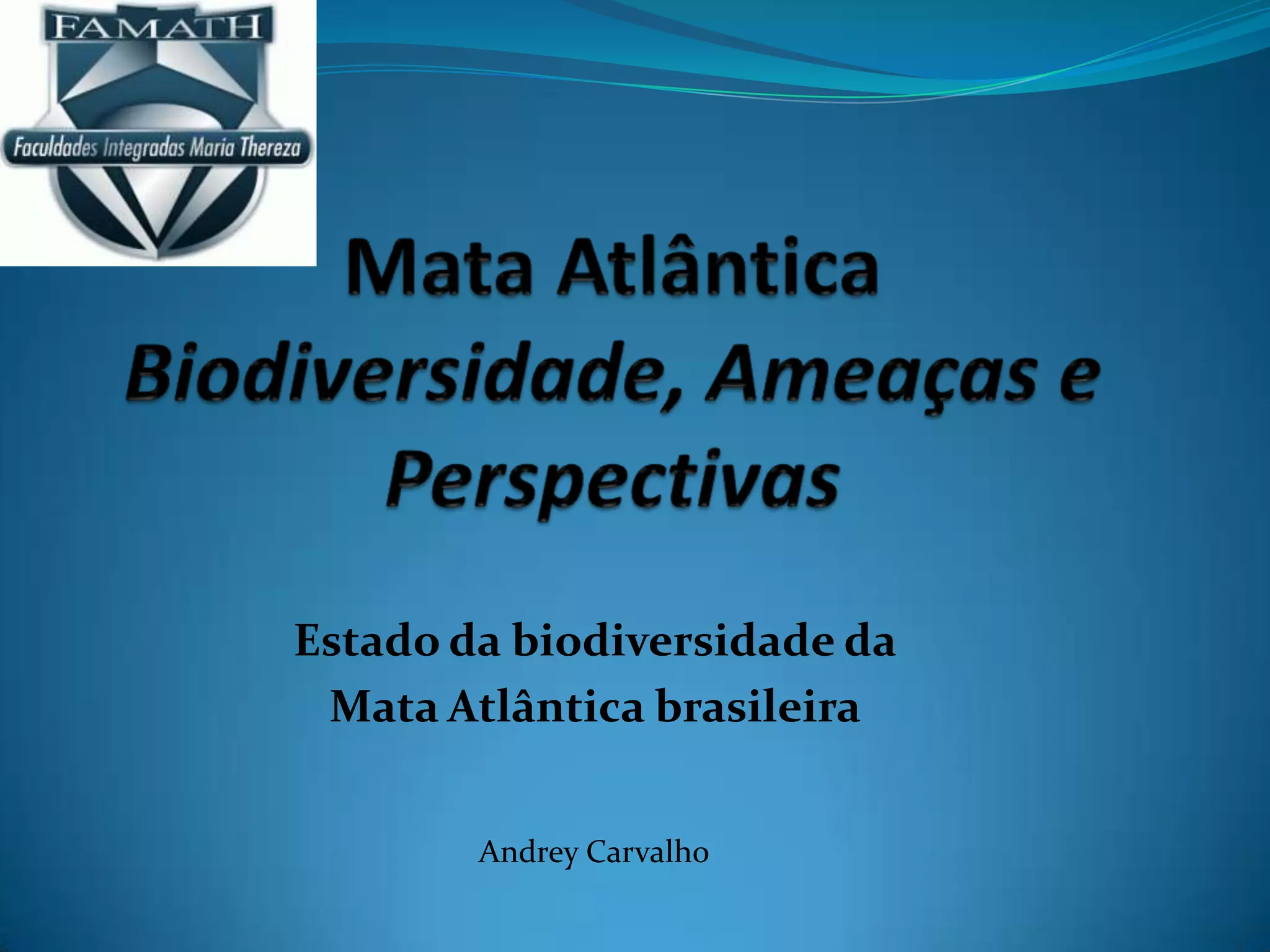 FAMATH

Faculdades Integradas Maria Thereza

Mata Atlântica

Biodiversidade, Ameaças e Perspectivas

Estado da biodiversidade da Mata Atlântica brasileira

Andrey Carvalho